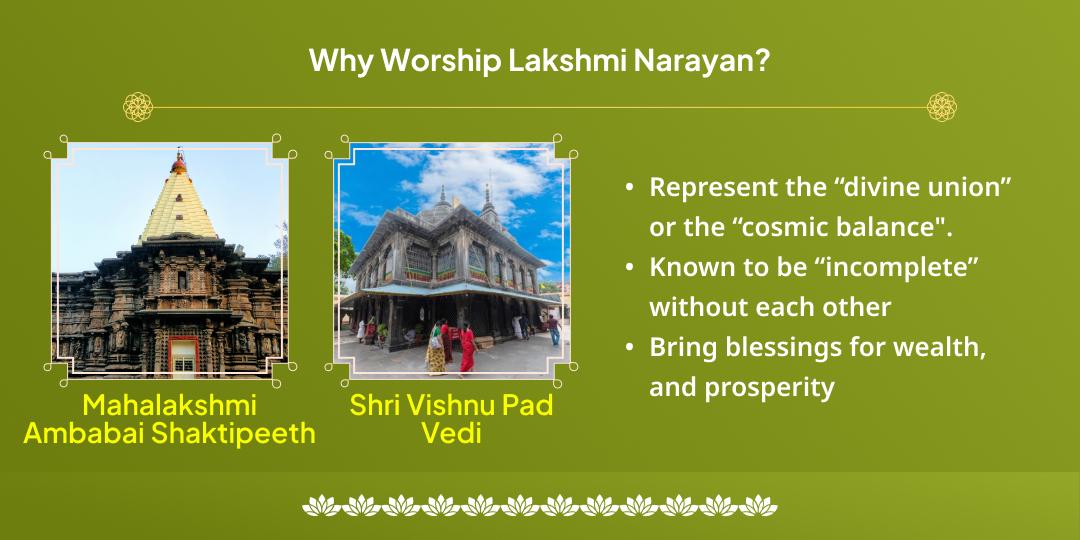 Why Worship Lakshmi Narayan?

Mahalakshmi Ambabai Shaktipeeth

Shri Vishnu Pad Vedi

• Represent the “divine union” or the “cosmic balance".
• Known to be “incomplete” without each other
• Bring blessings for wealth, and prosperity